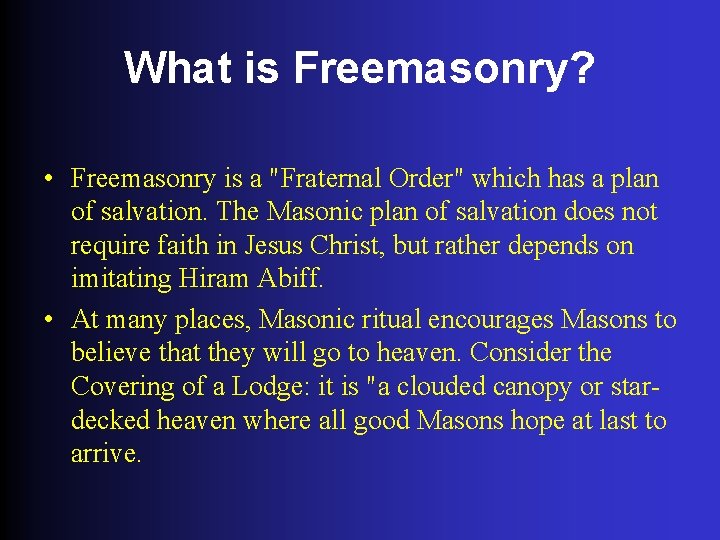 What is Freemasonry?

• Freemasonry is a "Fraternal Order" which has a plan of salvation. The Masonic plan of salvation does not require faith in Jesus Christ, but rather depends on imitating Hiram Abiff.

• At many places, Masonic ritual encourages Masons to believe that they will go to heaven. Consider the Covering of a Lodge: it is "a clouded canopy or star-decked heaven where all good Masons hope at last to arrive.